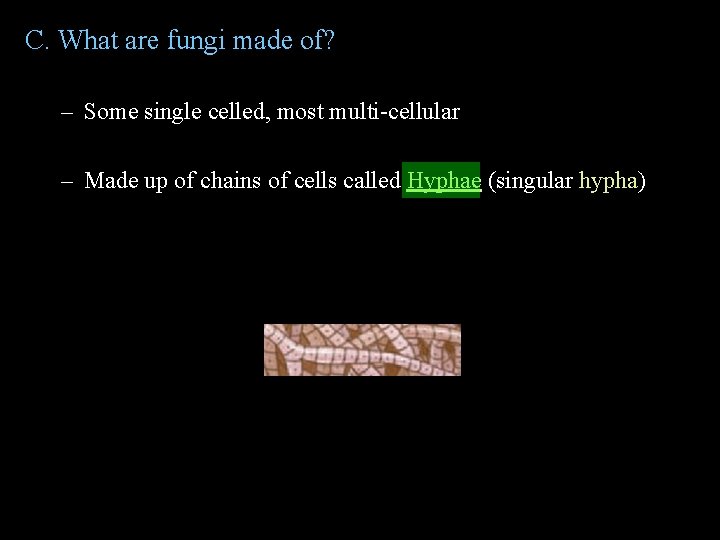 C. What are fungi made of?

– Some single celled, most multi-cellular

– Made up of chains of cells called Hyphae (singular hypha)